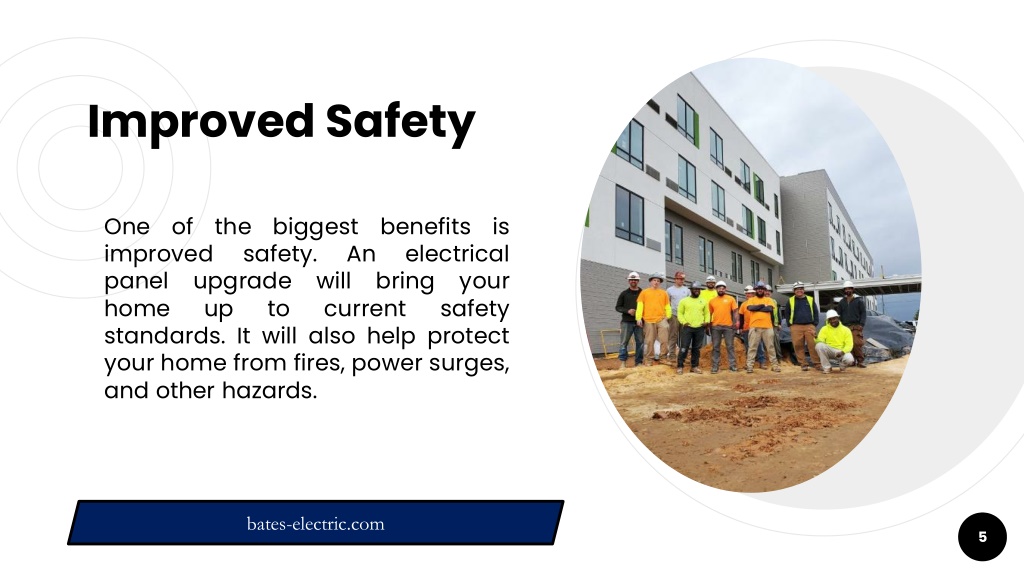 Improved Safety

One of the biggest benefits is improved safety. An electrical panel upgrade will bring your home up to current safety standards. It will also help protect your home from fires, power surges, and other hazards.

bates-electric.com

5